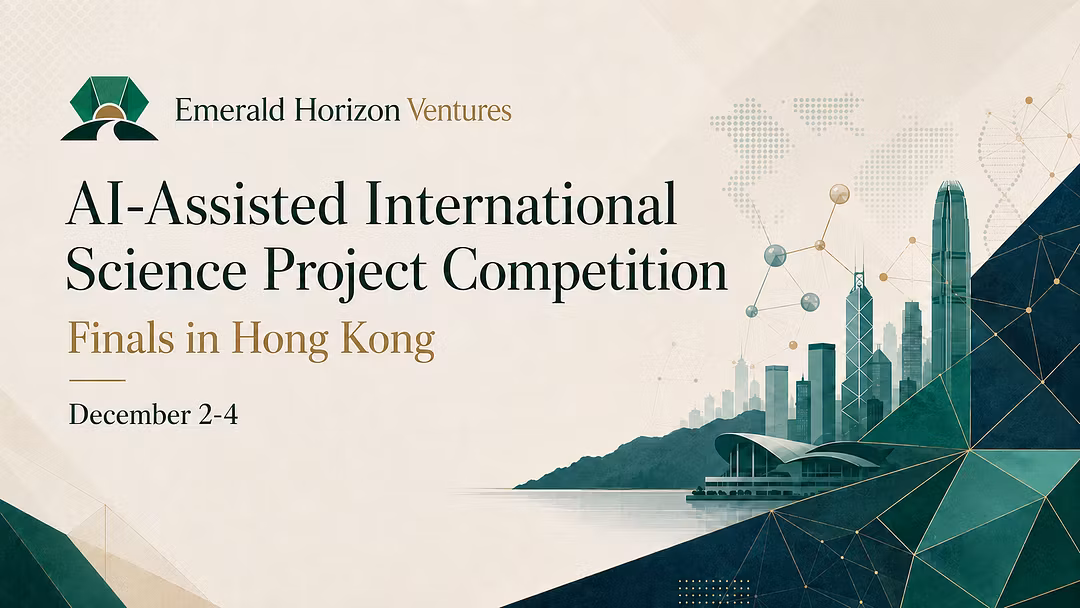 Emerald Horizon Ventures

AI-Assisted International Science Project Competition

Finals in Hong Kong

December 2-4